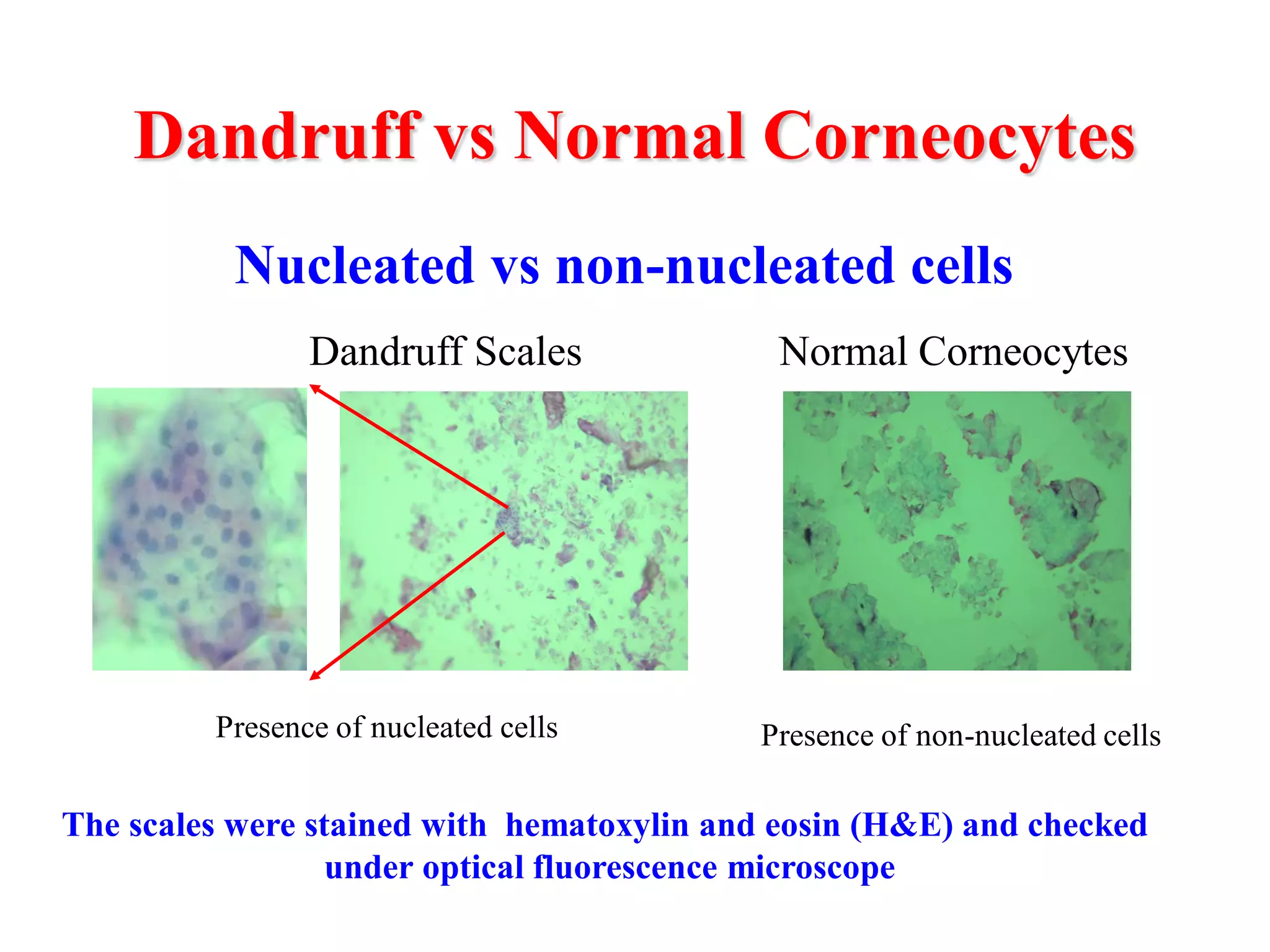 Dandruff vs Normal Corneocytes

Nucleated vs non-nucleated cells

Dandruff Scales

Normal Corneocytes

Presence of nucleated cells

Presence of non-nucleated cells

The scales were stained with hematoxylin and eosin (H&E) and checked under optical fluorescence microscope